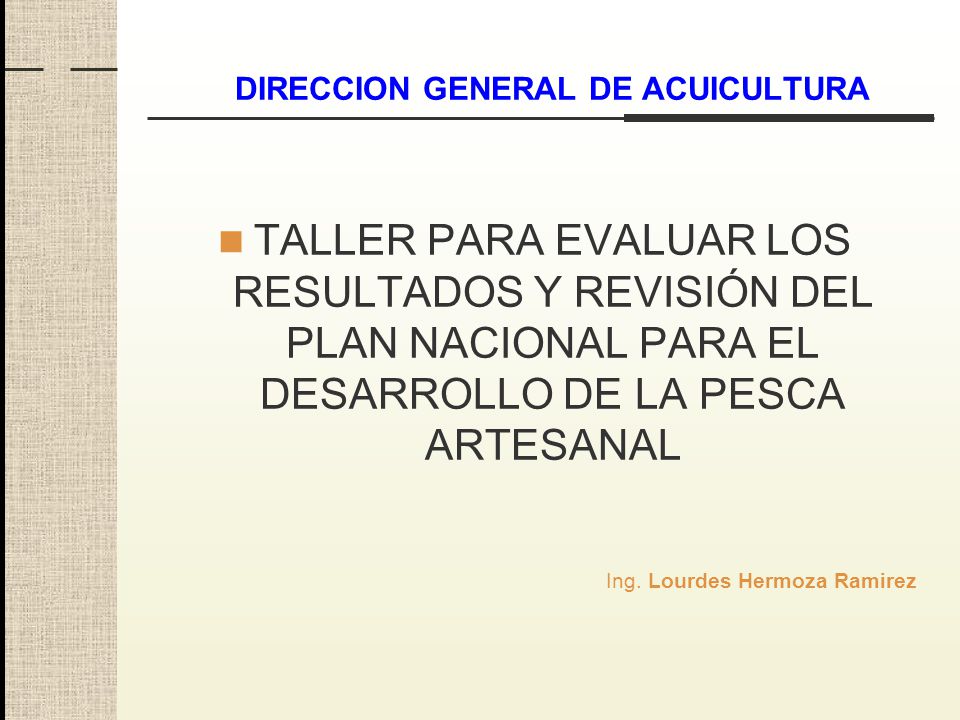 DIRECCION GENERAL DE ACUICULTURA

TALLER PARA EVALUAR LOS RESULTADOS Y REVISIÓN DEL PLAN NACIONAL PARA EL DESARROLLO DE LA PESCA ARTESANAL

Ing. Lourdes Hermoza Ramirez